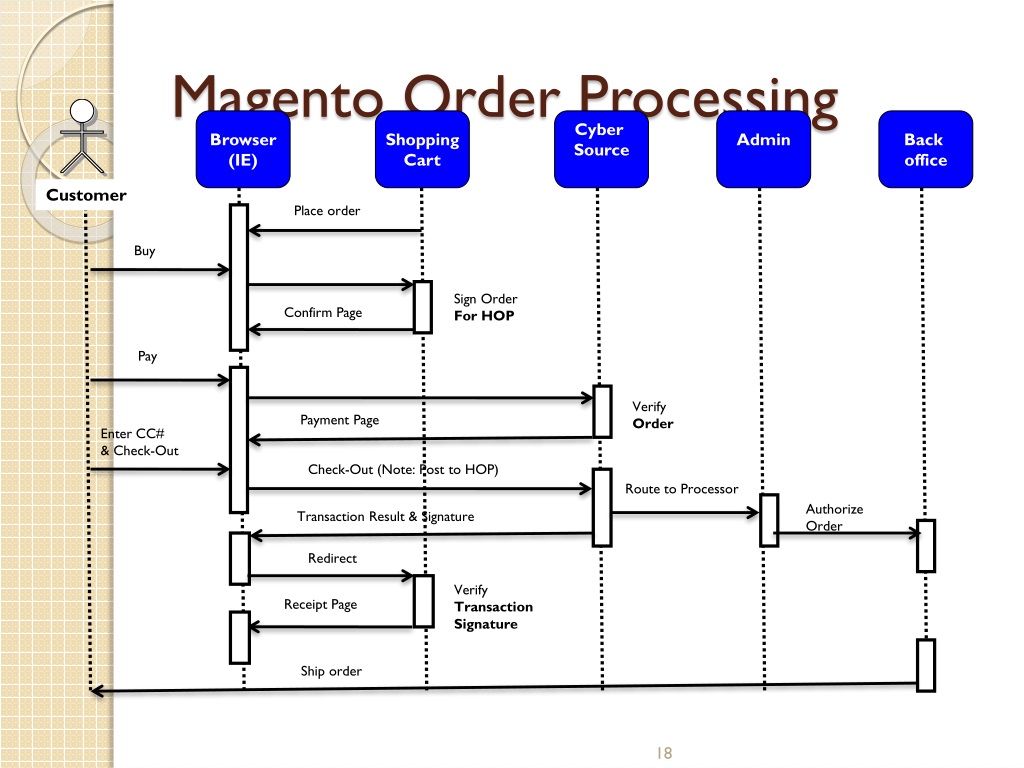 Magento Order Processing

Customer

Browser (IE)

Shopping Cart

Cyber Source

Admin

Back office

Place order

Buy

Confirm Page

Sign Order
For HOP

Pay

Payment Page

Verify
Order

Enter CC#
& Check-Out

Check-Out (Note: Post to HOP)

Route to Processor

Transaction Result & Signature

Authorize Order

Redirect

Receipt Page

Verify
Transaction
Signature

Ship order

18